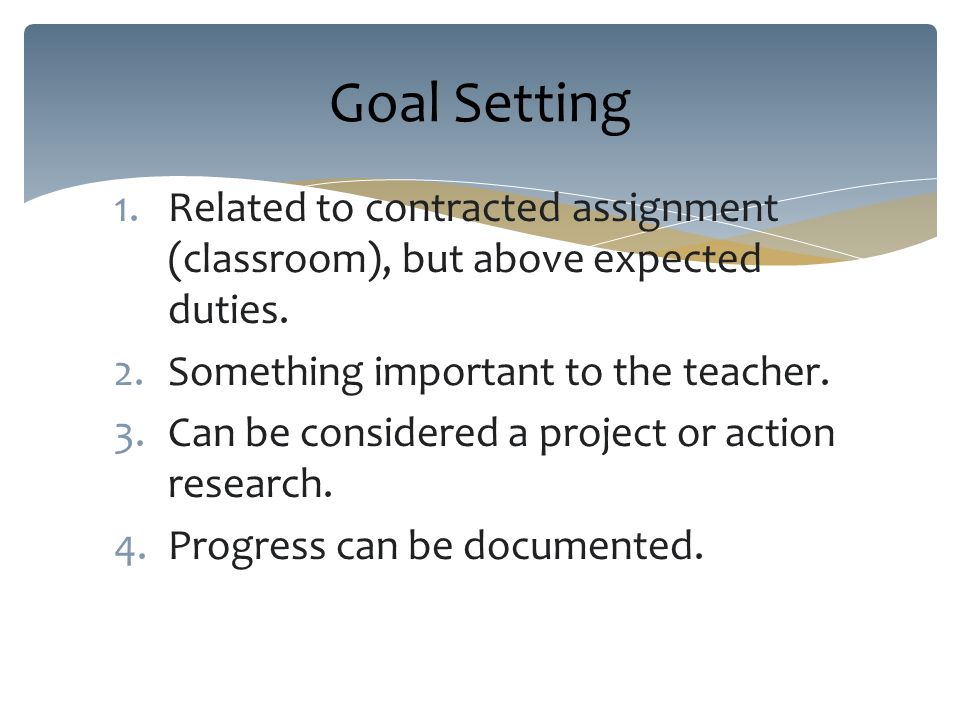 Goal Setting

1. Related to contracted assignment (classroom), but above expected duties.
2. Something important to the teacher.
3. Can be considered a project or action research.
4. Progress can be documented.